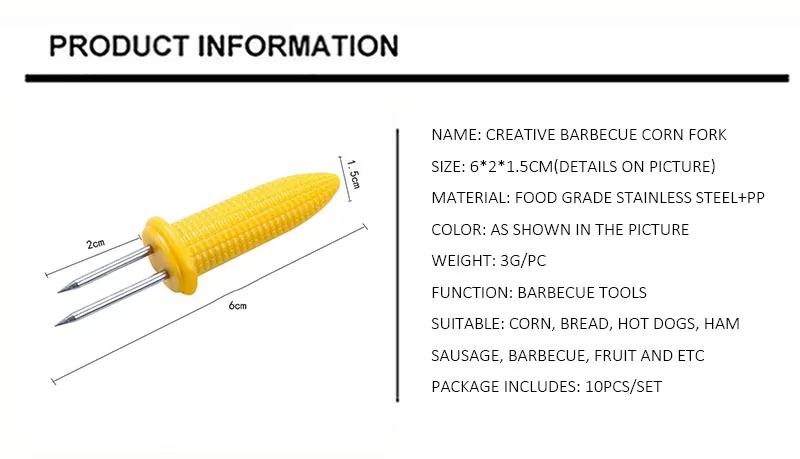 PRODUCT INFORMATION

1.5cm

2cm

6cm

NAME: CREATIVE BARBECUE CORN FORK

SIZE: 6*2*1.5CM(DETAILS ON PICTURE)

MATERIAL: FOOD GRADE STAINLESS STEEL+PP

COLOR: AS SHOWN IN THE PICTURE

WEIGHT: 3G/PC

FUNCTION: BARBECUE TOOLS

SUITABLE: CORN, BREAD, HOT DOGS, HAM SAUSAGE, BARBECUE, FRUIT AND ETC

PACKAGE INCLUDES: 10PCS/SET